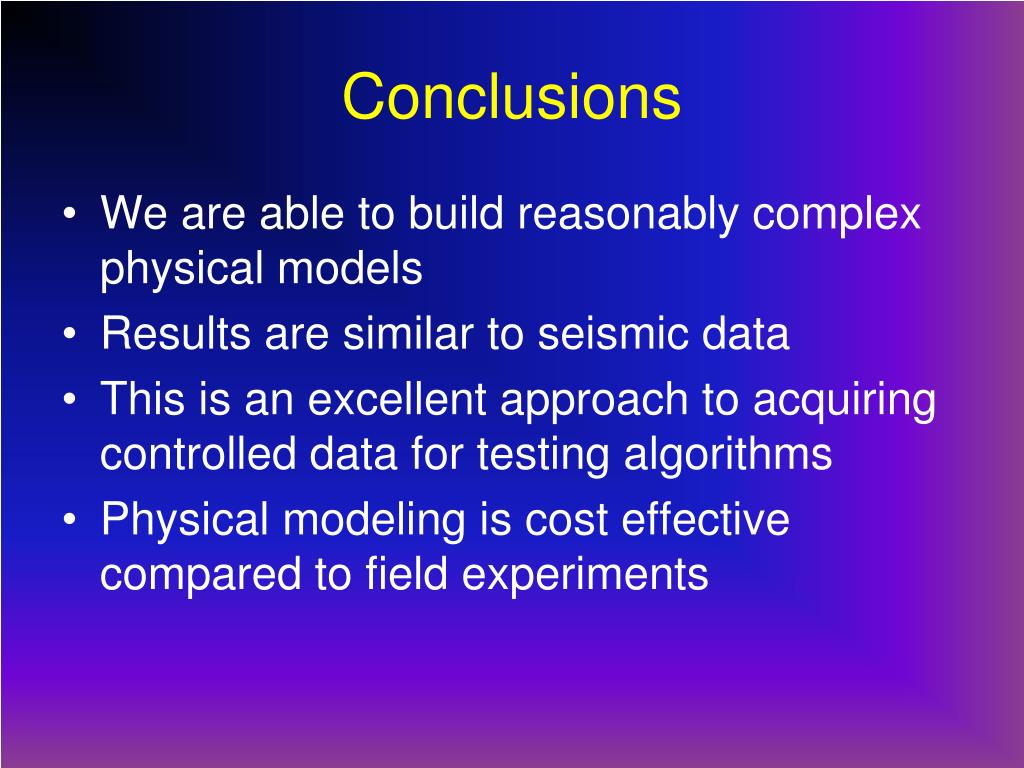 Conclusions

• We are able to build reasonably complex physical models
• Results are similar to seismic data
• This is an excellent approach to acquiring controlled data for testing algorithms
• Physical modeling is cost effective compared to field experiments